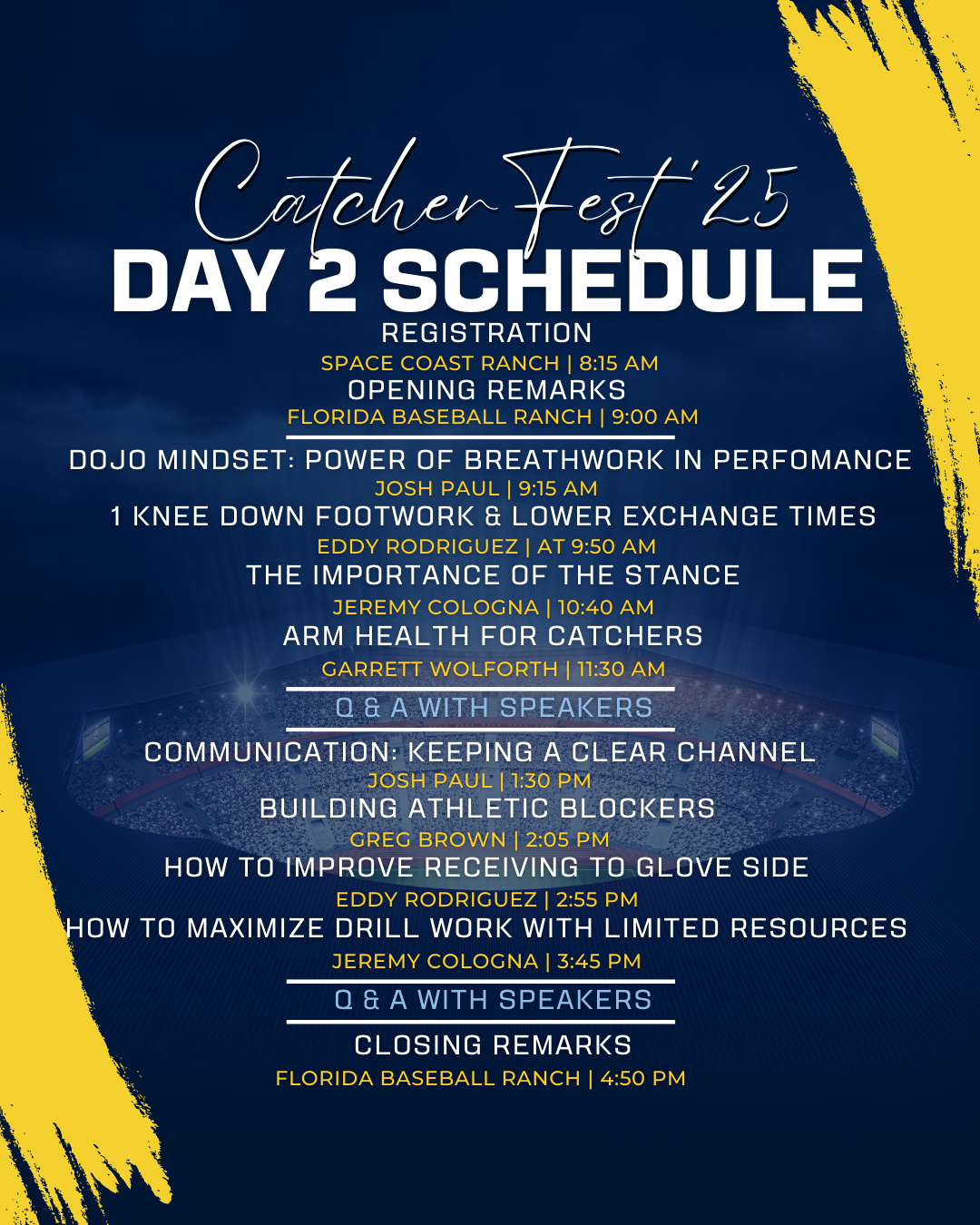 Catcher Fest '25
DAY 2 SCHEDULE

REGISTRATION
SPACE COAST RANCH | 8:15 AM
OPENING REMARKS
FLORIDA BASEBALL RANCH | 9:00 AM

DOJO MINDSET: POWER OF BREATHWORK IN PERFOMANCE
JOSH PAUL | 9:15 AM
1 KNEE DOWN FOOTWORK & LOWER EXCHANGE TIMES
EDDY RODRIGUEZ | AT 9:50 AM
THE IMPORTANCE OF THE STANCE
JEREMY COLOGNA | 10:40 AM
ARM HEALTH FOR CATCHERS
GARRETT WOLFORTH | 11:30 AM

Q & A WITH SPEAKERS

COMMUNICATION: KEEPING A CLEAR CHANNEL
JOSH PAUL | 1:30 PM
BUILDING ATHLETIC BLOCKERS
GREG BROWN | 2:05 PM
HOW TO IMPROVE RECEIVING TO GLOVE SIDE
EDDY RODRIGUEZ | 2:55 PM
HOW TO MAXIMIZE DRILL WORK WITH LIMITED RESOURCES
JEREMY COLOGNA | 3:45 PM

Q & A WITH SPEAKERS

CLOSING REMARKS
FLORIDA BASEBALL RANCH | 4:50 PM